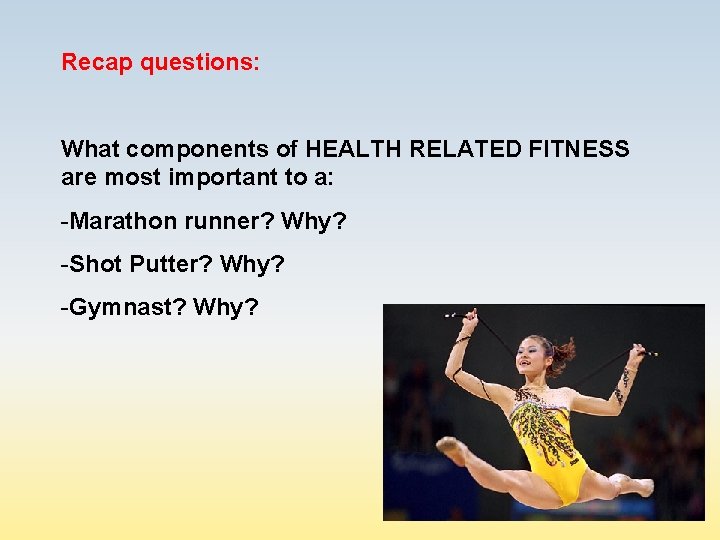 Recap questions:

What components of HEALTH RELATED FITNESS are most important to a:

-Marathon runner? Why?

-Shot Putter? Why?

-Gymnast? Why?